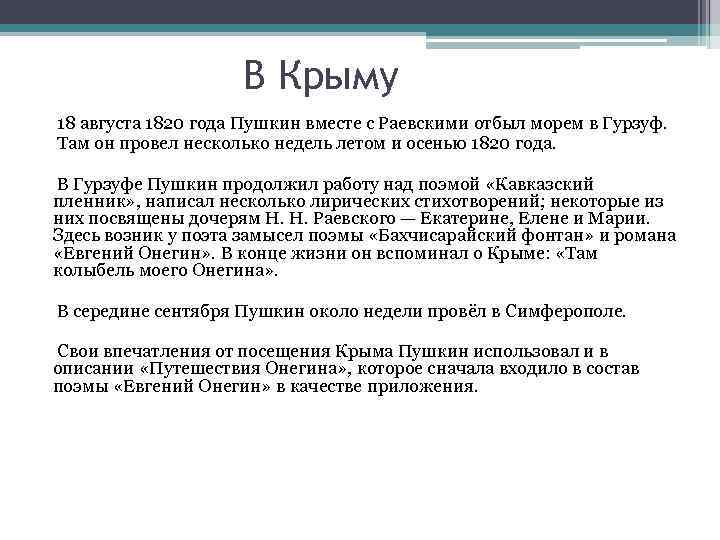 В Крыму

18 августа 1820 года Пушкин вместе с Раевскими отбыл морем в Гурзуф. Там он провел несколько недель летом и осенью 1820 года.

В Гурзуфе Пушкин продолжил работу над поэмой «Кавказский пленник», написал несколько лирических стихотворений; некоторые из них посвящены дочерям Н. Н. Раевского — Екатерине, Елене и Марии. Здесь возник у поэта замысел поэмы «Бахчисарайский фонтан» и романа «Евгений Онегин». В конце жизни он вспоминал о Крыме: «Там колыбель моего Онегина».

В середине сентября Пушкин около недели провёл в Симферополе.

Свои впечатления от посещения Крыма Пушкин использовал и в описании «Путешествия Онегина», которое сначала входило в состав поэмы «Евгений Онегин» в качестве приложения.